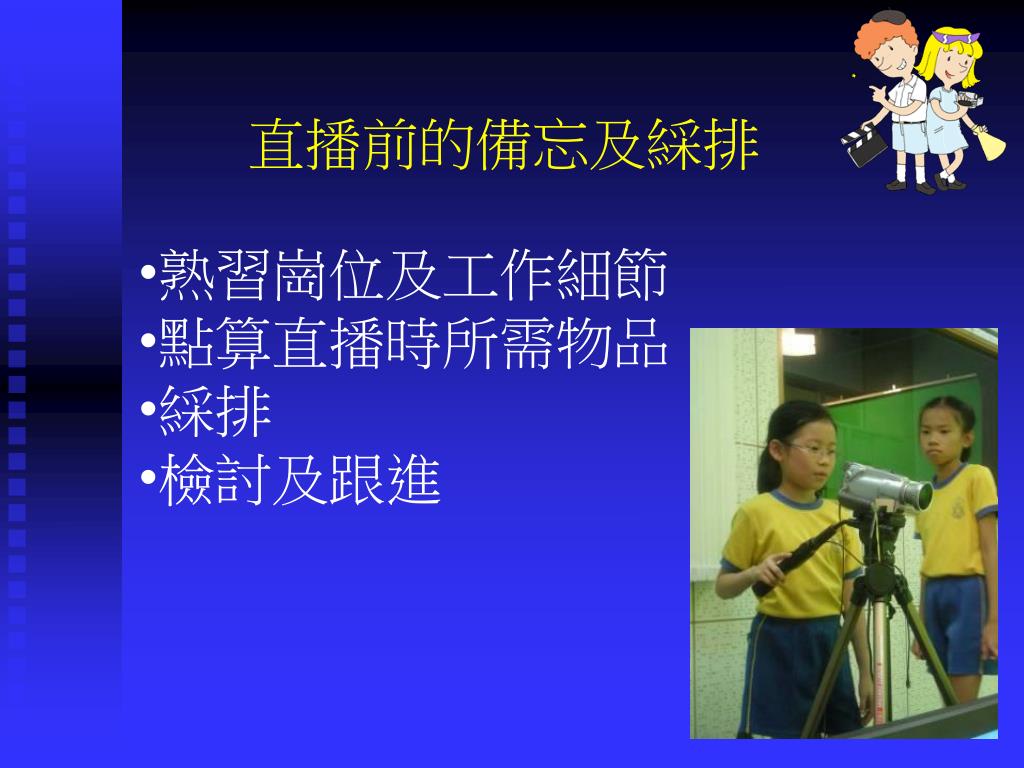 直播前的備忘及綵排

•熟習崗位及工作細節
•點算直播時所需物品
•綵排
•檢討及跟進